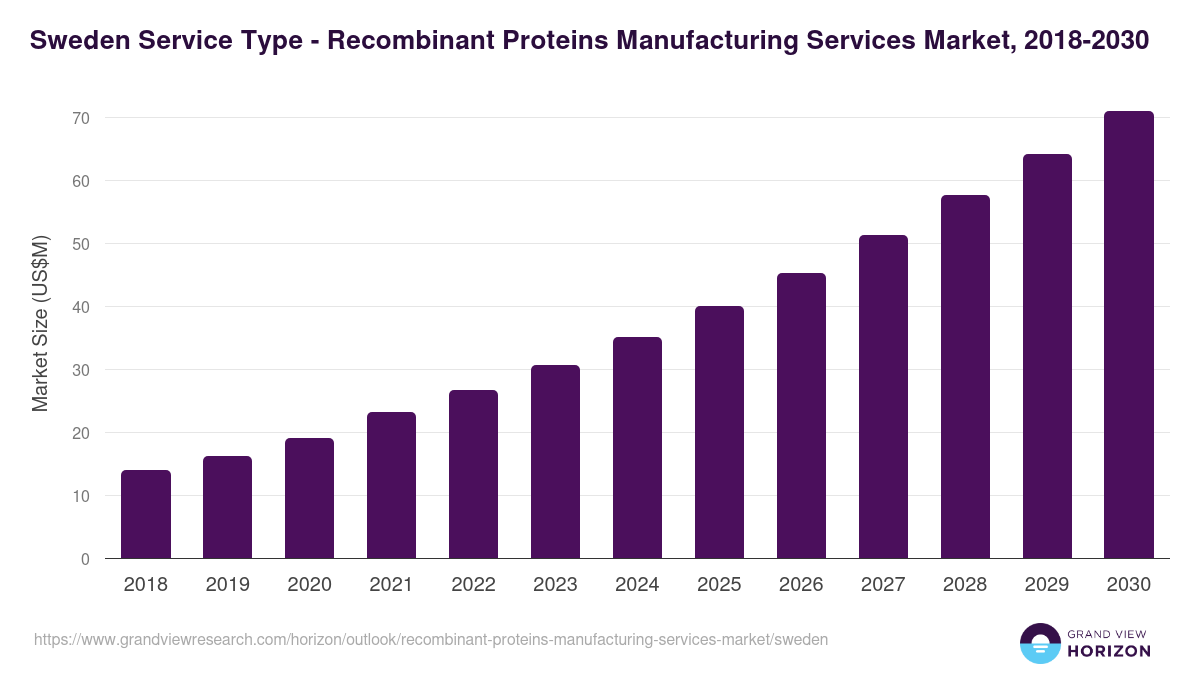 Sweden Service Type - Recombinant Proteins Manufacturing Services Market, 2018-2030

Market Size (US$M)

70
60
50
40
30
20
10
0

2018
2019
2020
2021
2022
2023
2024
2025
2026
2027
2028
2029
2030

https://www.grandviewresearch.com/horizon/outlook/recombinant-proteins-manufacturing-services-market/sweden

GRAND VIEW
HORIZON